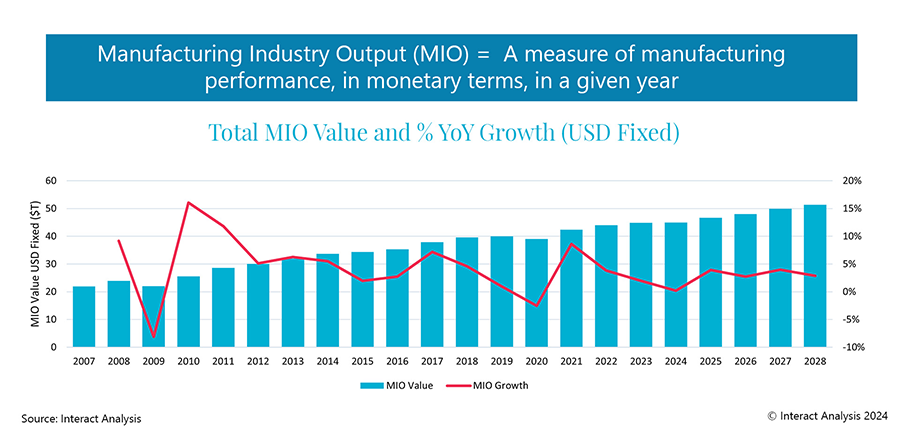 Manufacturing Industry Output (MIO) = A measure of manufacturing performance, in monetary terms, in a given year

Total MIO Value and % YoY Growth (USD Fixed)

MIO Value USD Fixed ($T)

60
50
40
30
20
10
0

20%
15%
10%
5%
0%
-5%
-10%

2007 2008 2009 2010 2011 2012 2013 2014 2015 2016 2017 2018 2019 2020 2021 2022 2023 2024 2025 2026 2027 2028

MIO Value MIO Growth

Source: Interact Analysis

© Interact Analysis 2024